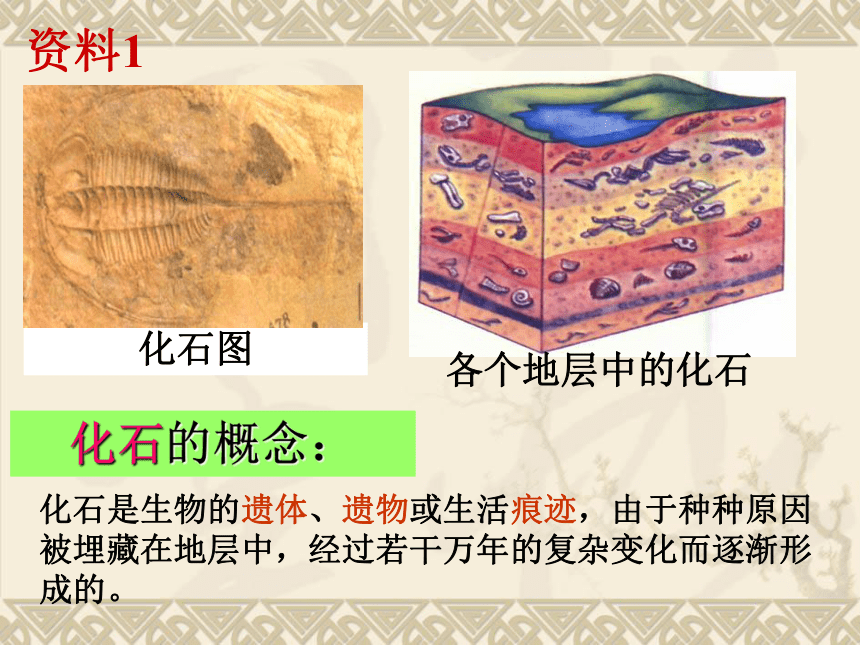 资料1

化石图

各个地层中的化石

化石的概念：

化石是生物的遗体、遗物或生活痕迹，由于种种原因被埋藏在地层中，经过若干万年的复杂变化而逐渐形成的。